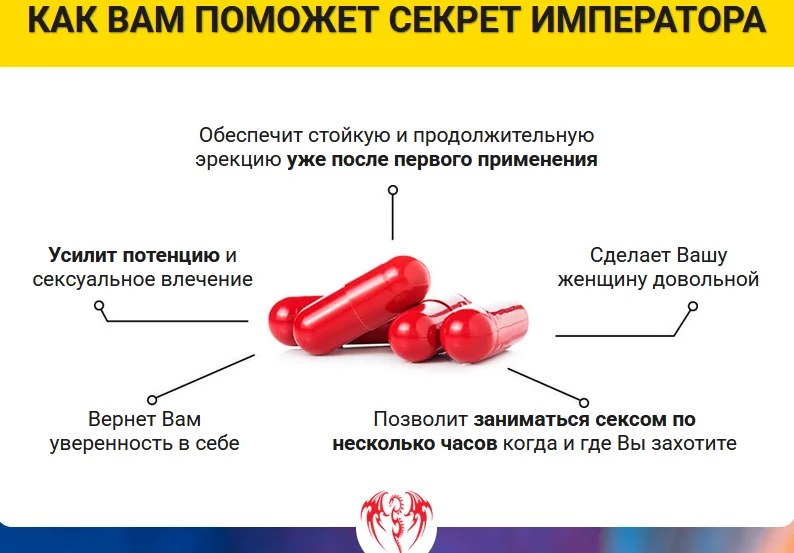 КАК ВАМ ПОМОЖЕТ СЕКРЕТ ИМПЕРАТОРА

Обеспечит стойкую и продолжительную эрекцию уже после первого применения

Усилит потенцию и сексуальное влечение

Сделает Вашу женщину довольной

Вернет Вам уверенность в себе

Позволит заниматься сексом по несколько часов когда и где Вы захотите